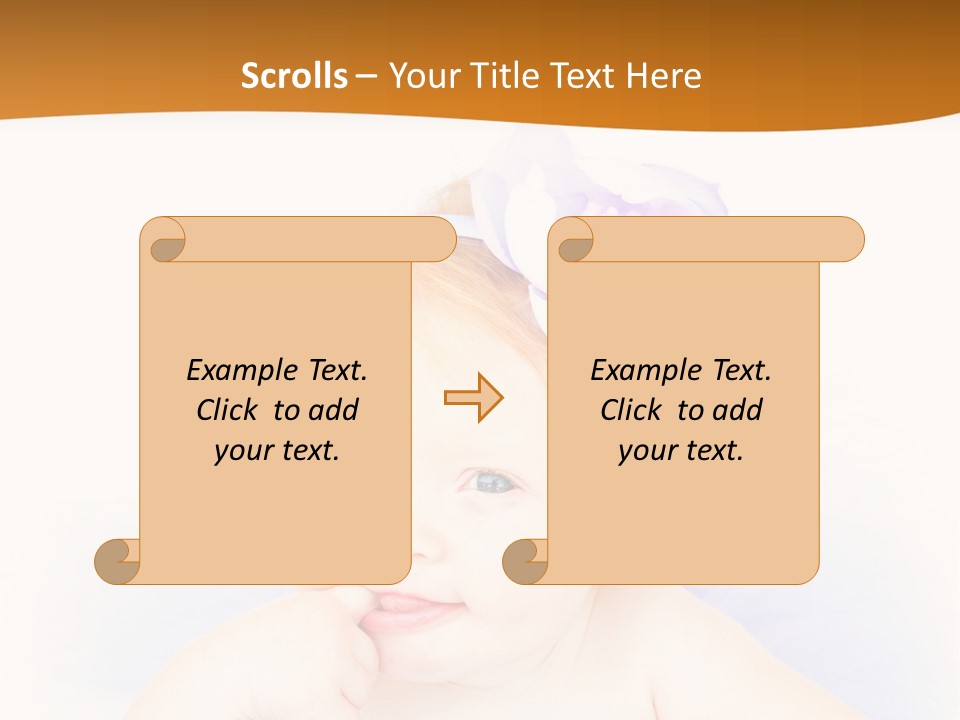 Scrolls – Your Title Text Here

Example Text. Click to add your text.

Example Text. Click to add your text.